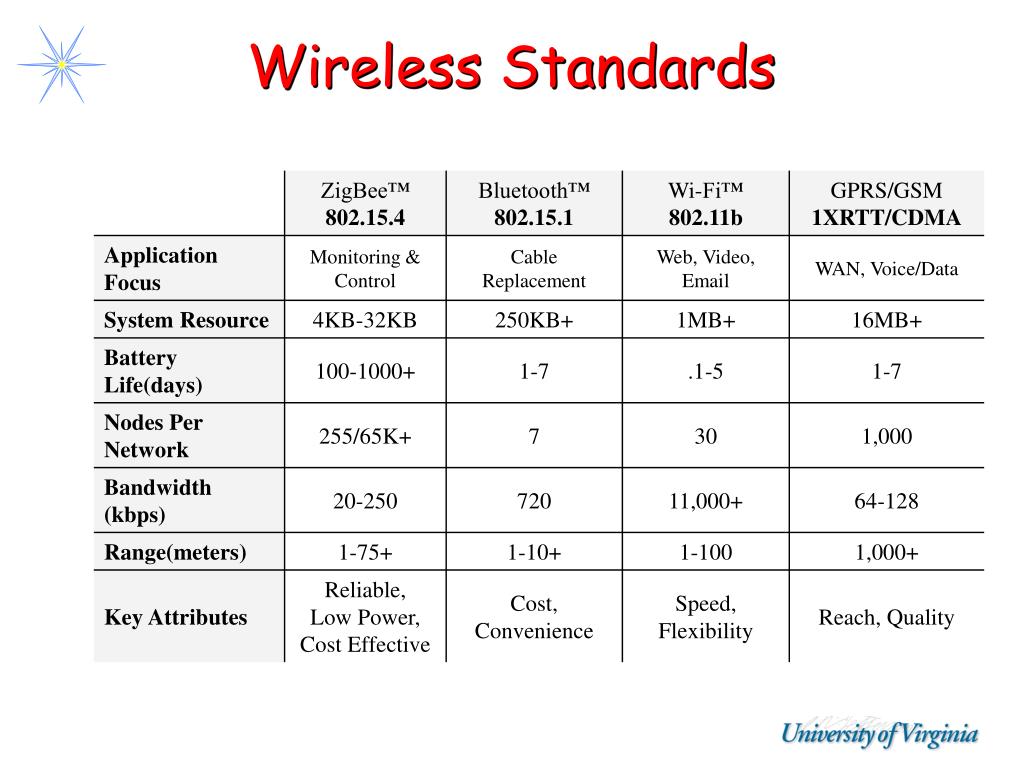 Wireless Standards

| | ZigBee™ 802.15.4 | Bluetooth™ 802.15.1 | Wi-Fi™ 802.11b | GPRS/GSM 1XRTT/CDMA |
|---|---|---|---|---|
| Application Focus | Monitoring & Control | Cable Replacement | Web, Video, Email | WAN, Voice/Data |
| System Resource | 4KB-32KB | 250KB+ | 1MB+ | 16MB+ |
| Battery Life(days) | 100-1000+ | 1-7 | .1-5 | 1-7 |
| Nodes Per Network | 255/65K+ | 7 | 30 | 1,000 |
| Bandwidth (kbps) | 20-250 | 720 | 11,000+ | 64-128 |
| Range(meters) | 1-75+ | 1-10+ | 1-100 | 1,000+ |
| Key Attributes | Reliable, Low Power, Cost Effective | Cost, Convenience | Speed, Flexibility | Reach, Quality |

University of Virginia